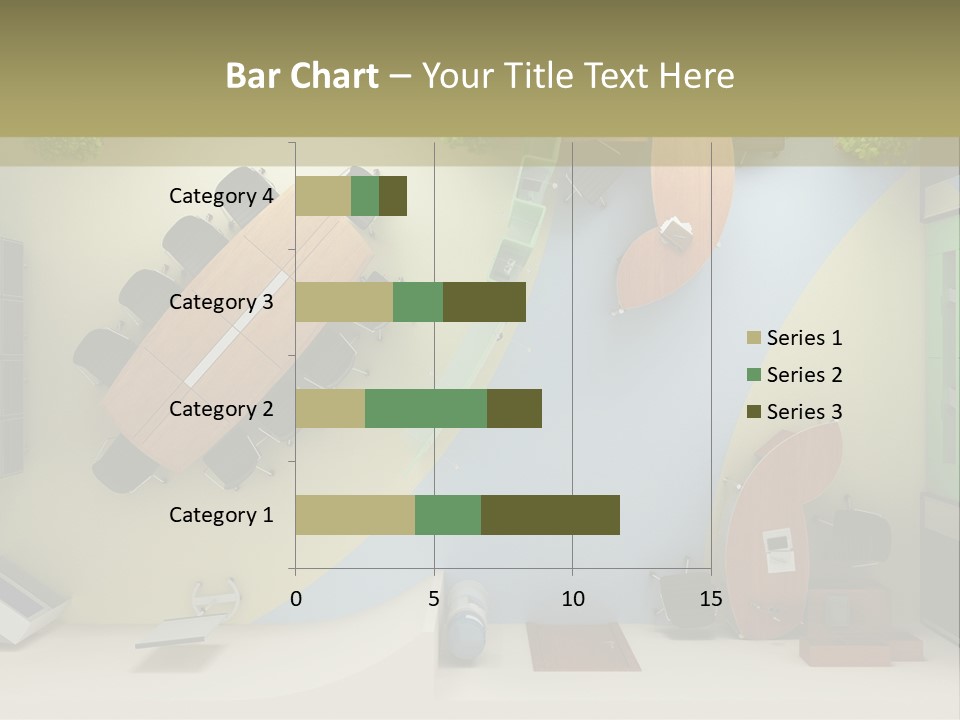 Bar Chart – Your Title Text Here

Category 4
Category 3
Category 2
Category 1

0
5
10
15

Series 1
Series 2
Series 3